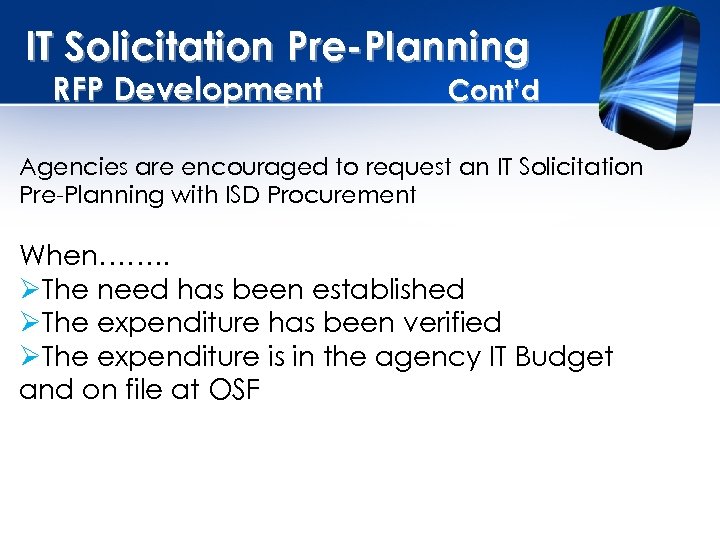 IT Solicitation Pre-Planning
RFP Development Cont'd

Agencies are encouraged to request an IT Solicitation Pre-Planning with ISD Procurement

When……..
➢The need has been established
➢The expenditure has been verified
➢The expenditure is in the agency IT Budget and on file at OSF